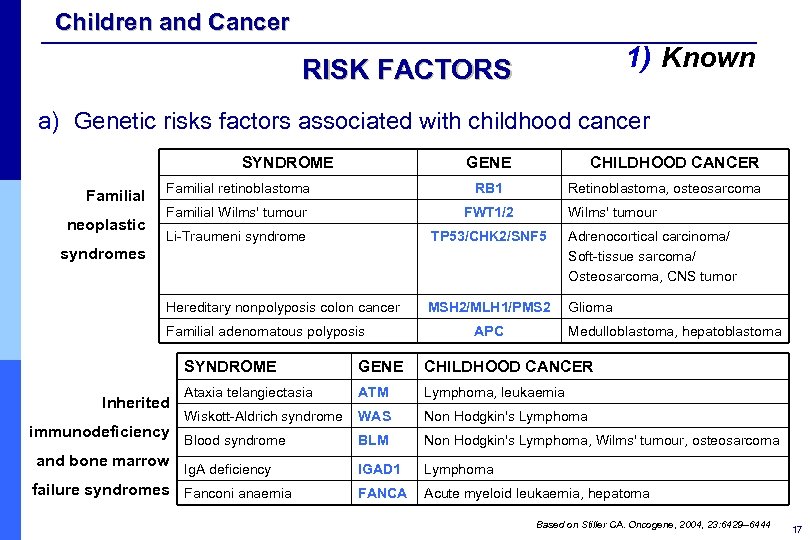 Children and Cancer

RISK FACTORS

1) Known

a) Genetic risks factors associated with childhood cancer

Familial neoplastic syndromes

| SYNDROME | GENE | CHILDHOOD CANCER |
|---|---|---|
| Familial retinoblastoma | RB1 | Retinoblastoma, osteosarcoma |
| Familial Wilms' tumour | FWT1/2 | Wilms' tumour |
| Li-Traumeni syndrome | TP53/CHK2/SNF5 | Adrenocortical carcinoma/ Soft-tissue sarcoma/ Osteosarcoma, CNS tumor |
| Hereditary nonpolyposis colon cancer | MSH2/MLH1/PMS2 | Glioma |
| Familial adenomatous polyposis | APC | Medulloblastoma, hepatoblastoma |

Inherited immunodeficiency and bone marrow failure syndromes

| SYNDROME | GENE | CHILDHOOD CANCER |
|---|---|---|
| Ataxia telangiectasia | ATM | Lymphoma, leukaemia |
| Wiskott-Aldrich syndrome | WAS | Non Hodgkin's Lymphoma |
| Blood syndrome | BLM | Non Hodgkin's Lymphoma, Wilms' tumour, osteosarcoma |
| IgA deficiency | IGAD1 | Lymphoma |
| Fanconi anaemia | FANCA | Acute myeloid leukaemia, hepatoma |

Based on Stiller CA. Oncogene, 2004, 23:6429–6444

17